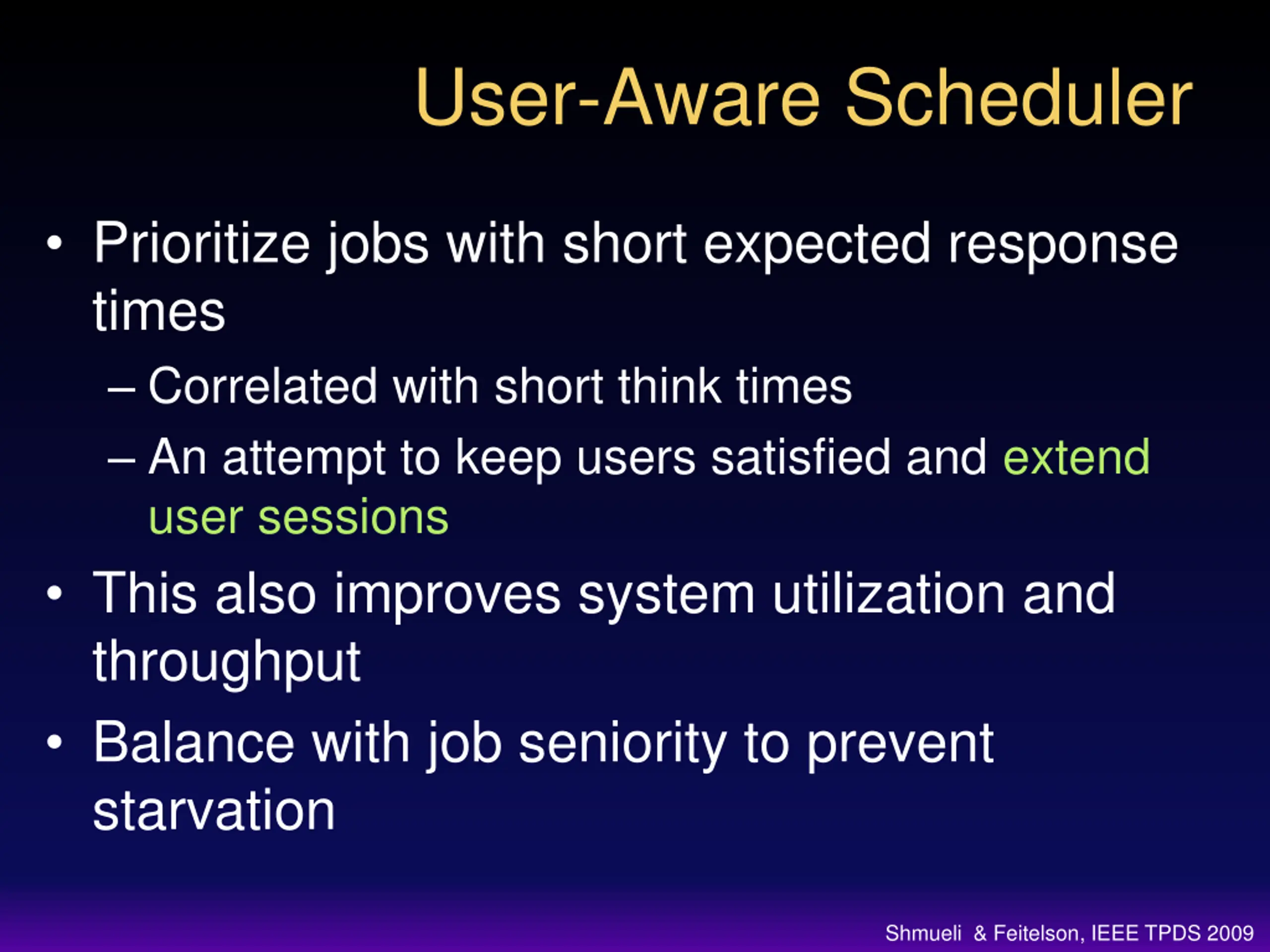 User-Aware Scheduler

• Prioritize jobs with short expected response times
– Correlated with short think times
– An attempt to keep users satisfied and extend user sessions
• This also improves system utilization and throughput
• Balance with job seniority to prevent starvation

Shmueli & Feitelson, IEEE TPDS 2009